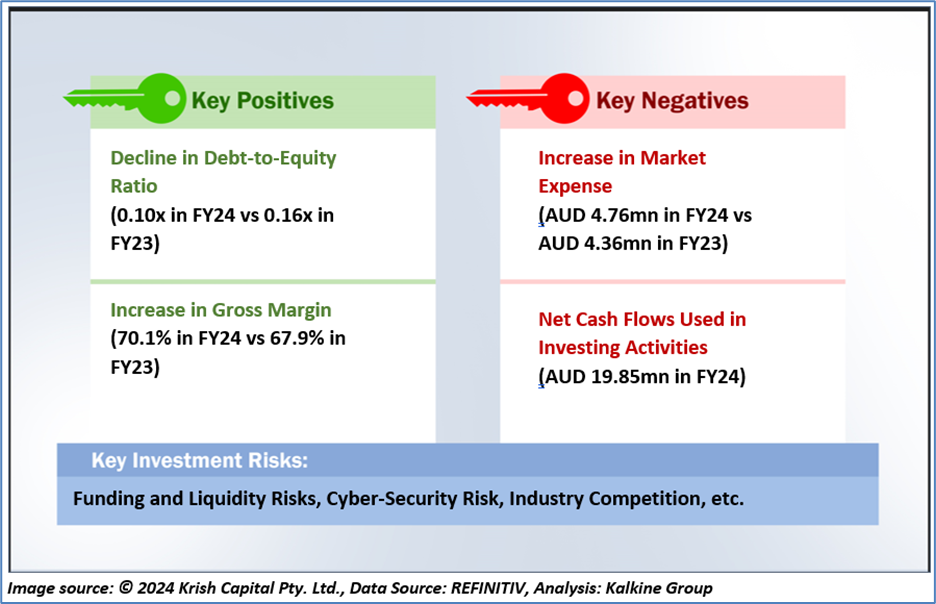 Key Positives

Decline in Debt-to-Equity Ratio
(0.10x in FY24 vs 0.16x in FY23)

Increase in Gross Margin
(70.1% in FY24 vs 67.9% in FY23)

Key Negatives

Increase in Market Expense
(AUD 4.76mn in FY24 vs AUD 4.36mn in FY23)

Net Cash Flows Used in Investing Activities
(AUD 19.85mn in FY24)

Key Investment Risks:

Funding and Liquidity Risks, Cyber-Security Risk, Industry Competition, etc.

Image source: © 2024 Krish Capital Pty. Ltd., Data Source: REFINITIV, Analysis: Kalkine Group